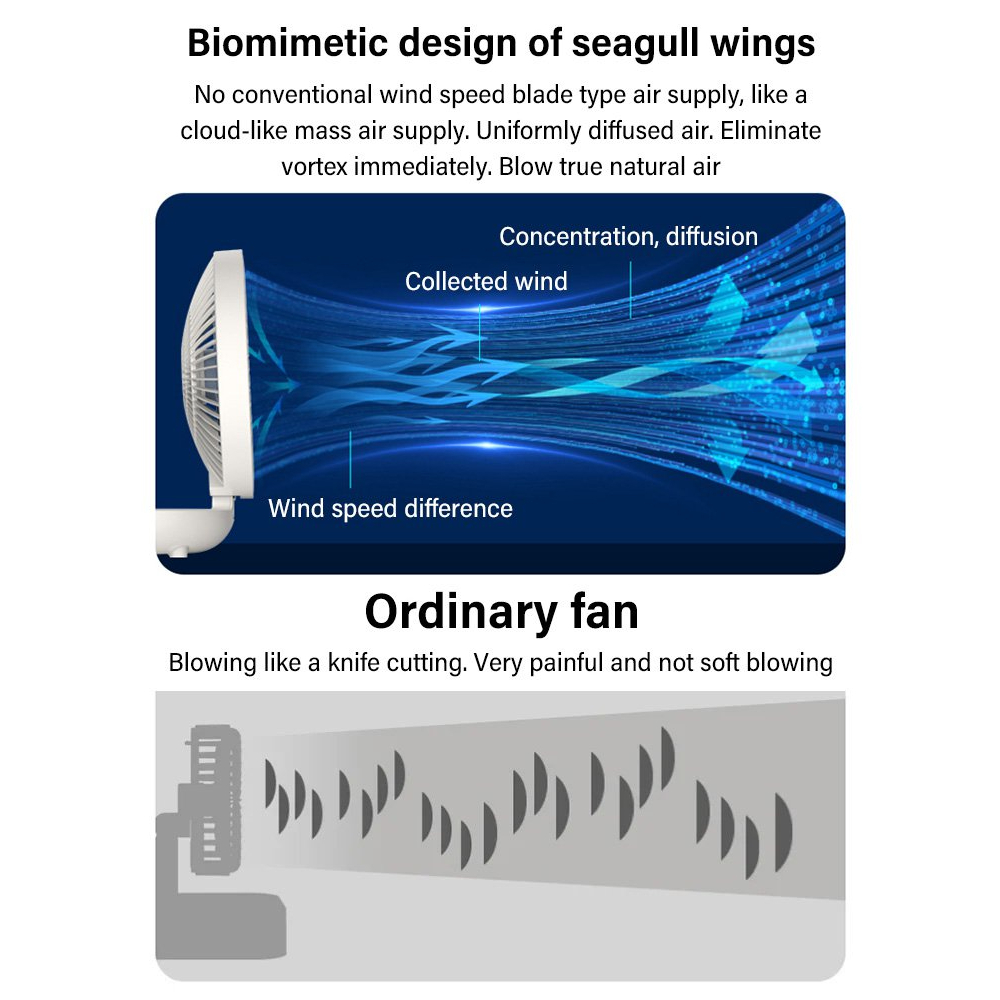 Biomimetic design of seagull wings

No conventional wind speed blade type air supply, like a cloud-like mass air supply. Uniformly diffused air. Eliminate vortex immediately. Blow true natural air

Concentration, diffusion

Collected wind

Wind speed difference

Ordinary fan

Blowing like a knife cutting. Very painful and not soft blowing